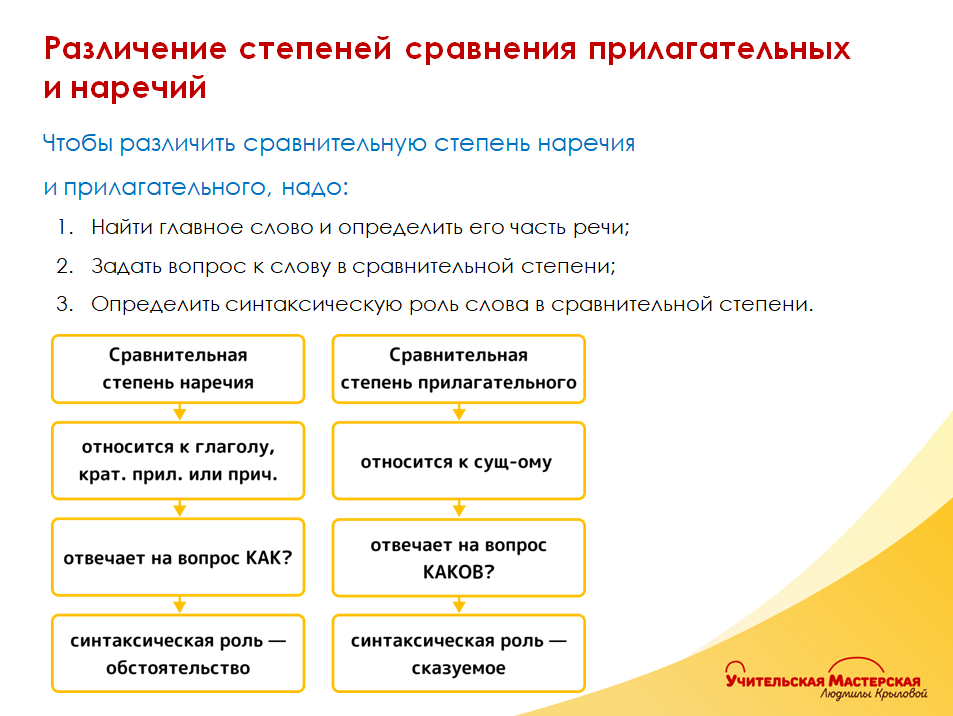 Различение степеней сравнения прилагательных и наречий

Чтобы различить сравнительную степень наречия и прилагательного, надо:

1. Найти главное слово и определить его часть речи;
2. Задать вопрос к слову в сравнительной степени;
3. Определить синтаксическую роль слова в сравнительной степени.

Сравнительная степень наречия

относится к глаголу, крат. прил. или прич.

отвечает на вопрос КАК?

синтаксическая роль — обстоятельство

Сравнительная степень прилагательного

относится к сущ-ому

отвечает на вопрос КАКОВ?

синтаксическая роль — сказуемое

Учительская Мастерская
Людмилы Крыловой